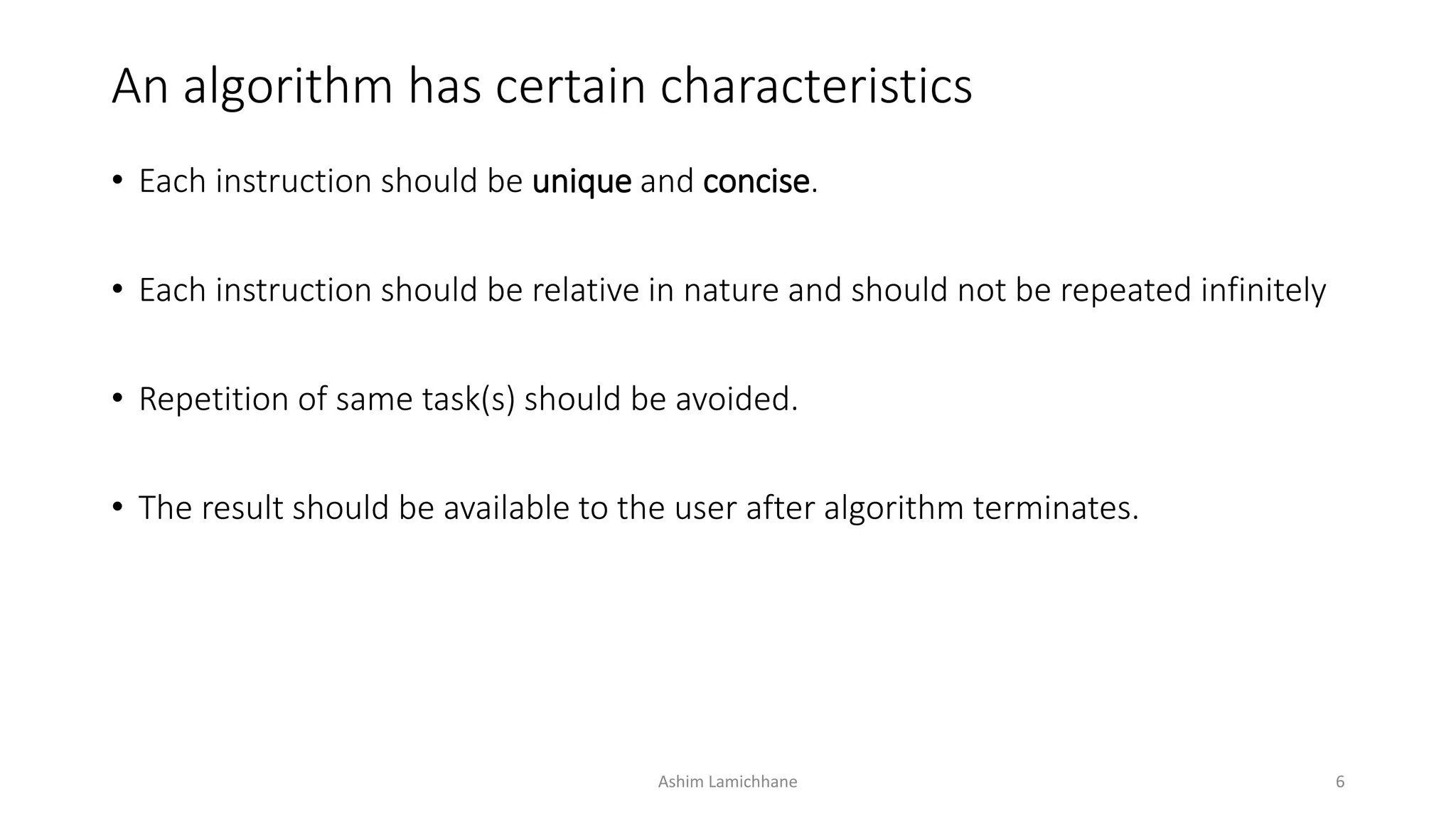 An algorithm has certain characteristics

• Each instruction should be unique and concise.

• Each instruction should be relative in nature and should not be repeated infinitely

• Repetition of same task(s) should be avoided.

• The result should be available to the user after algorithm terminates.

Ashim Lamichhane

6